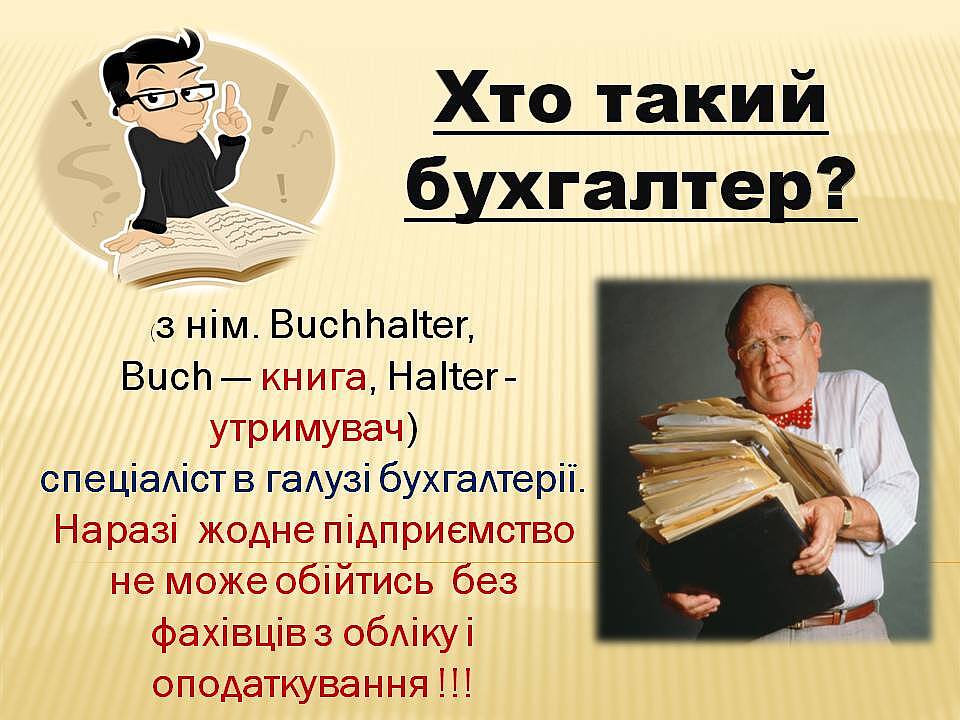 Хто такий бухгалтер?

(з нім. Buchhalter, Buch — книга, Halter - утримувач) спеціаліст в галузі бухгалтерії. Наразі жодне підприємство не може обійтись без фахівців з обліку і оподаткування !!!